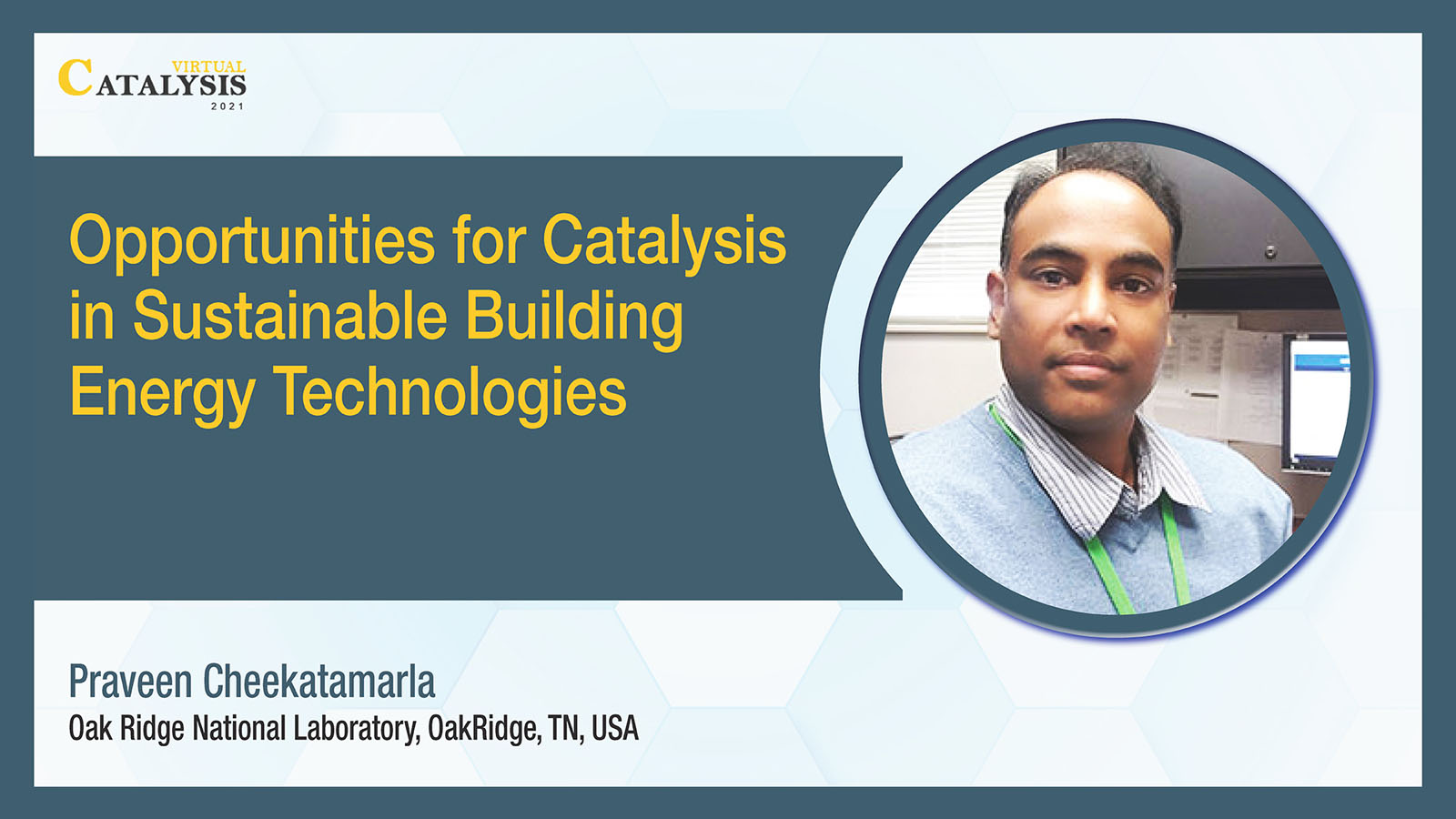 VIRTUAL
CATALYSIS
2021

Opportunities for Catalysis in Sustainable Building Energy Technologies

Praveen Cheekatamarla
Oak Ridge National Laboratory, OakRidge, TN, USA